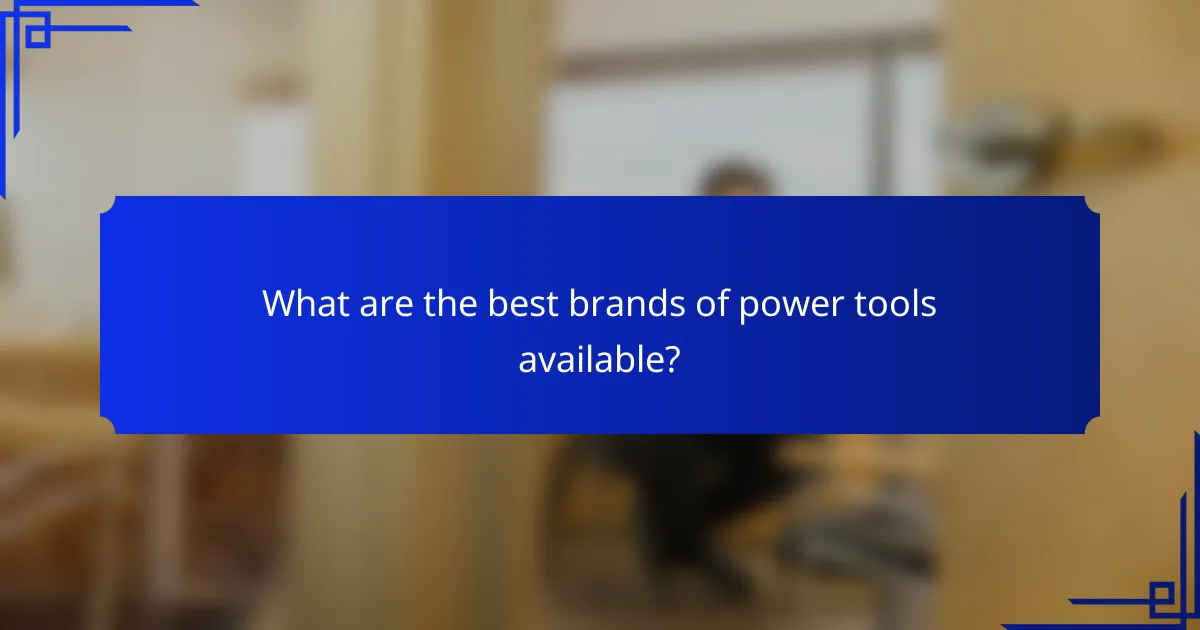 What are the best brands of power tools available?